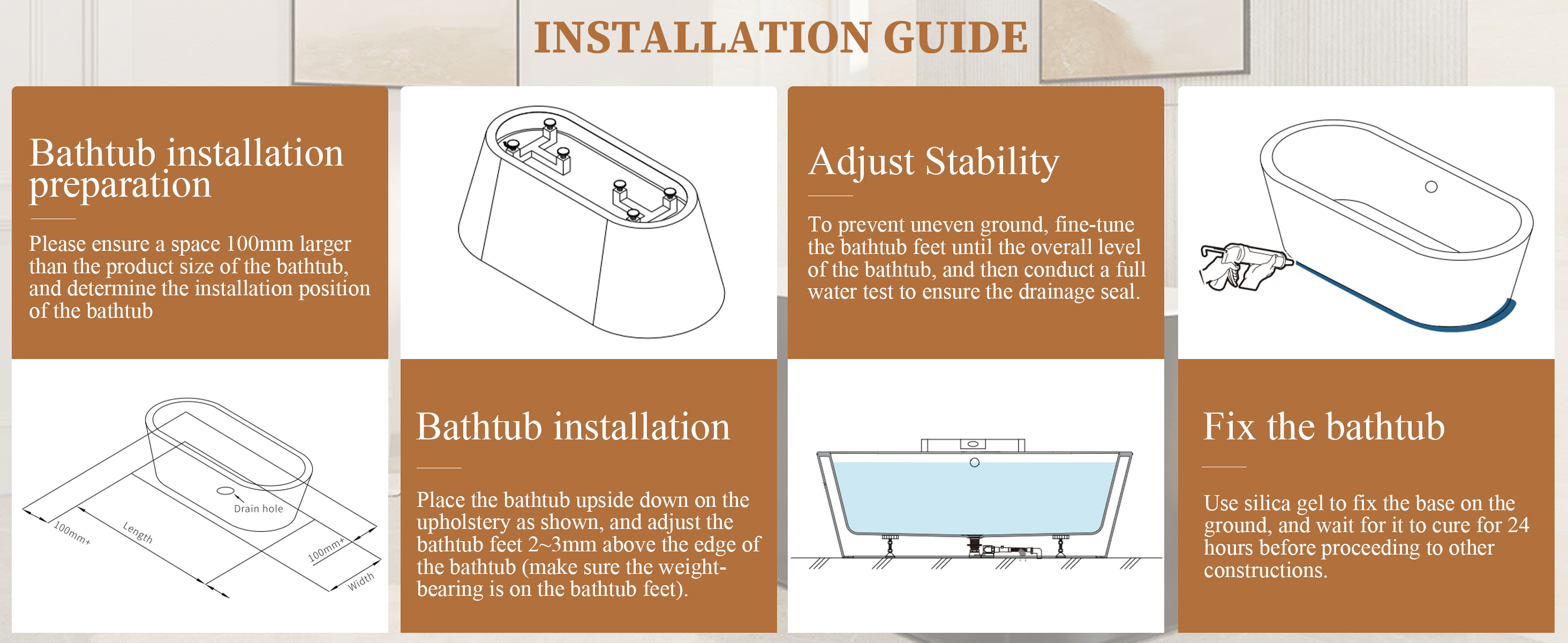 INSTALLATION GUIDE

Bathtub installation preparation

Please ensure a space 100mm larger than the product size of the bathtub, and determine the installation position of the bathtub

Drain hole

100mm+

Length

100mm+

Width

Bathtub installation

Place the bathtub upside down on the upholstery as shown, and adjust the bathtub feet 2~3mm above the edge of the bathtub (make sure the weight-bearing is on the bathtub feet).

Adjust Stability

To prevent uneven ground, fine-tune the bathtub feet until the overall level of the bathtub, and then conduct a full water test to ensure the drainage seal.

Fix the bathtub

Use silica gel to fix the base on the ground, and wait for it to cure for 24 hours before proceeding to other constructions.